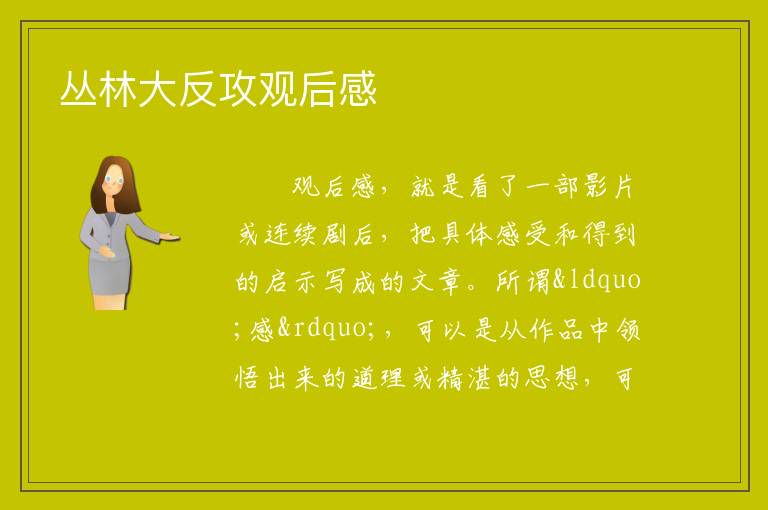 丛林大反攻观后感

观后感，就是看了一部影片或连续剧后，把具体感受和得到的启示写成的文章。所谓&ldquo;感&rdquo;，可以是从作品中领悟出来的道理或精湛的思想，可